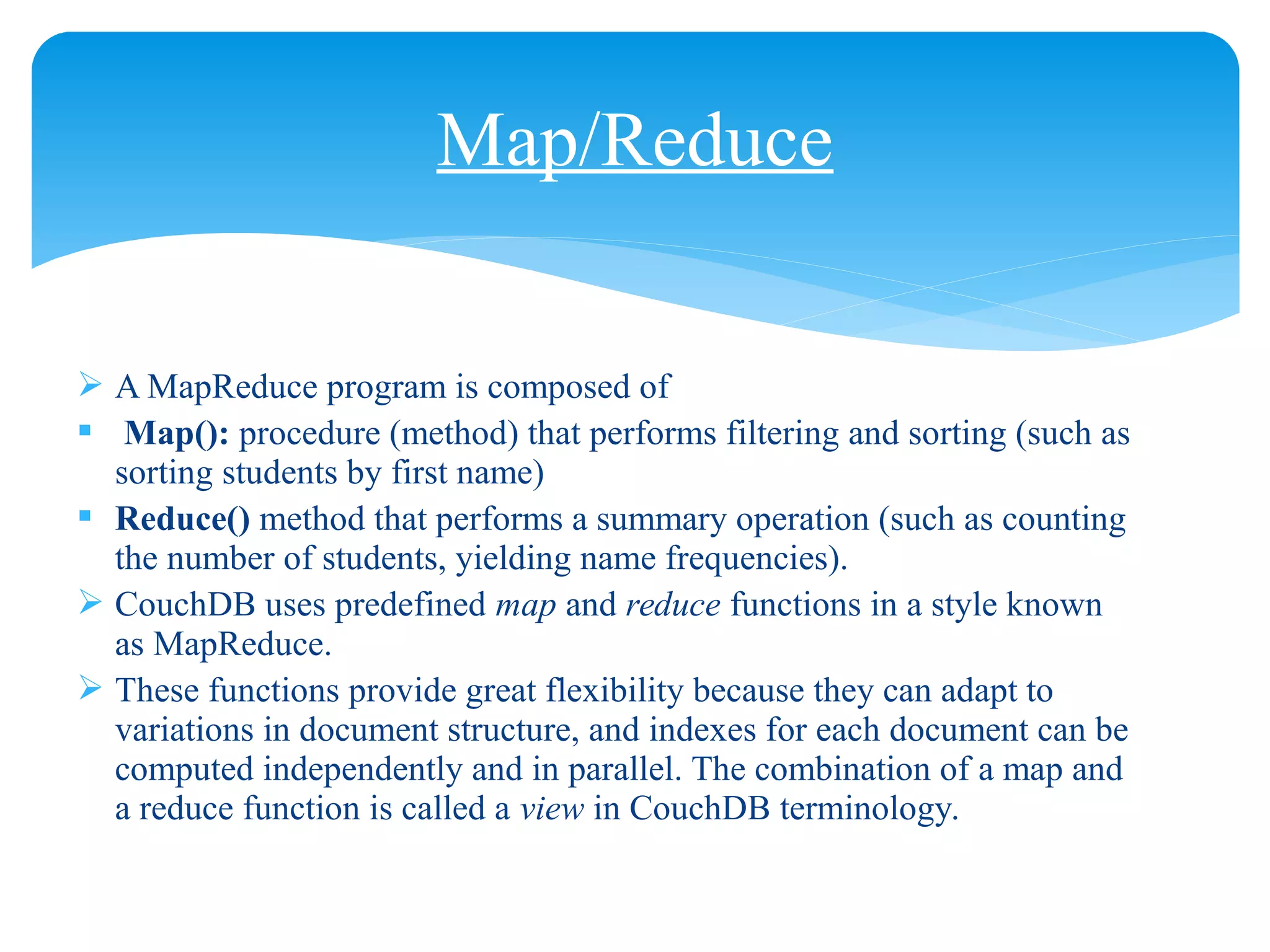 Map/Reduce

➢ A MapReduce program is composed of

▪ Map(): procedure (method) that performs filtering and sorting (such as sorting students by first name)

▪ Reduce() method that performs a summary operation (such as counting the number of students, yielding name frequencies).

➢ CouchDB uses predefined map and reduce functions in a style known as MapReduce.

➢ These functions provide great flexibility because they can adapt to variations in document structure, and indexes for each document can be computed independently and in parallel. The combination of a map and a reduce function is called a view in CouchDB terminology.